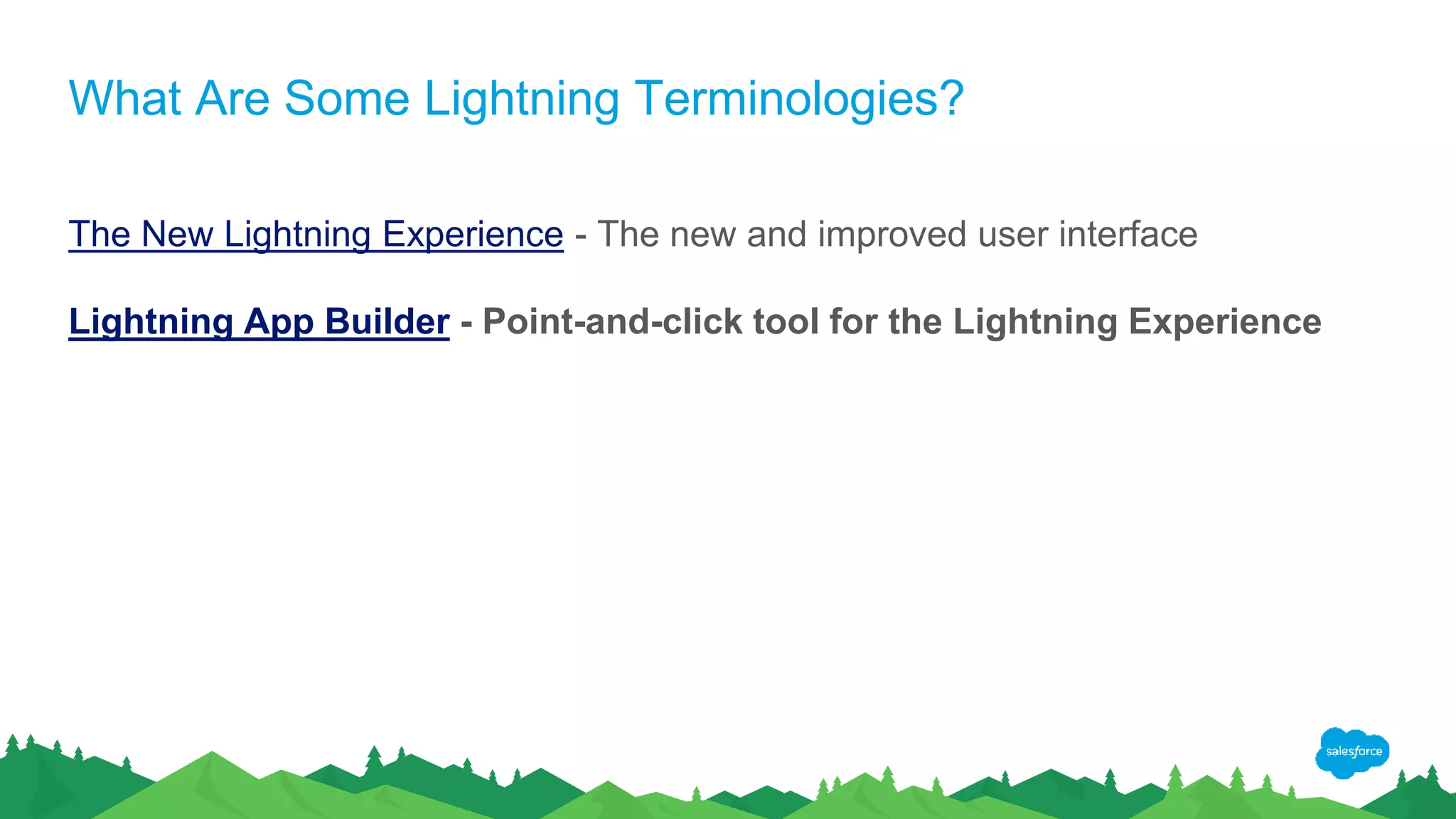 What Are Some Lightning Terminologies?

The New Lightning Experience - The new and improved user interface

Lightning App Builder - Point-and-click tool for the Lightning Experience

salesforce